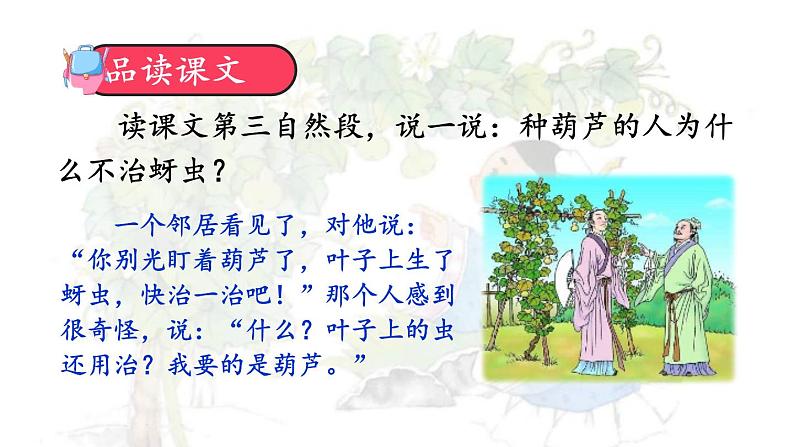 品读课文

读课文第三自然段，说一说：种葫芦的人为什么不治蚜虫？

一个邻居看见了，对他说：“你别光盯着葫芦了，叶子上生了蚜虫，快治一治吧！”那个人感到很奇怪，说：“什么？叶子上的虫还用治？我要的是葫芦。”